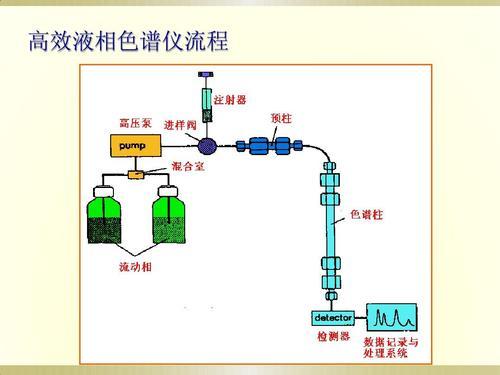 高效液相色谱仪流程

注射器

高压泵

进样阀

预柱

pump

混合室

色谱柱

流动相

detector

检测器

数据记录与处理系统